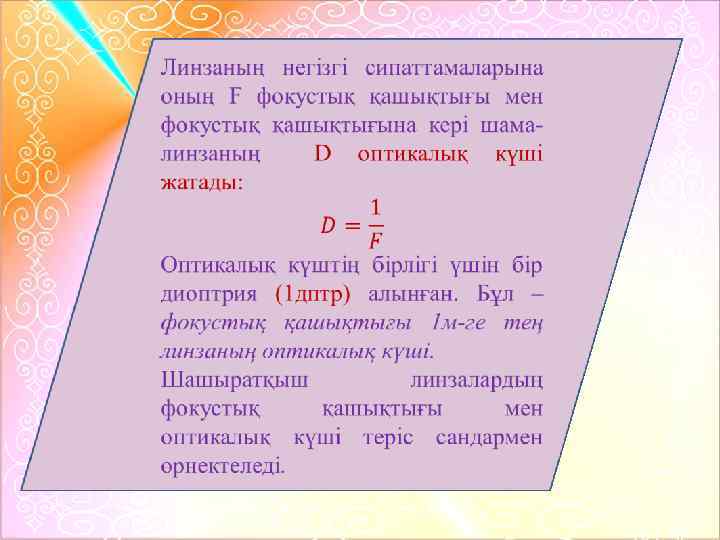 Линзаның негізгі сипаттамаларына оның F фокустық қашықтығы мен фокустық қашықтығына кері шама- линзаның D оптикалық күші жатады:

$D = \frac{1}{F}$

Оптикалық күштің бірлігі үшін бір диоптрия (1дптр) алынған. Бұл – фокустық қашықтығы 1м-ге тең линзаның оптикалық күші.

Шашыратқыш линзалардың фокустық қашықтығы мен оптикалық күші теріс сандармен өрнектеледі.